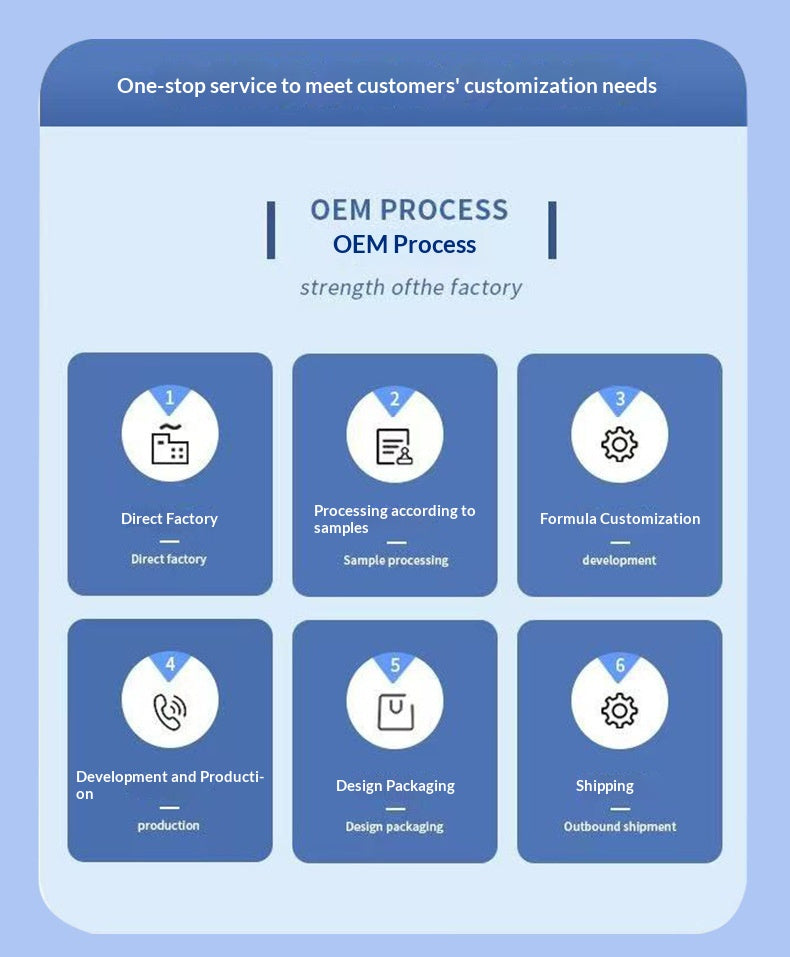 One-stop service to meet customers' customization needs

OEM PROCESS
OEM Process

strength ofthe factory

1
Direct Factory
Direct factory

2
Processing according to samples
Sample processing

3
Formula Customization
development

4
Development and Production
production

5
Design Packaging
Design packaging

6
Shipping
Outbound shipment